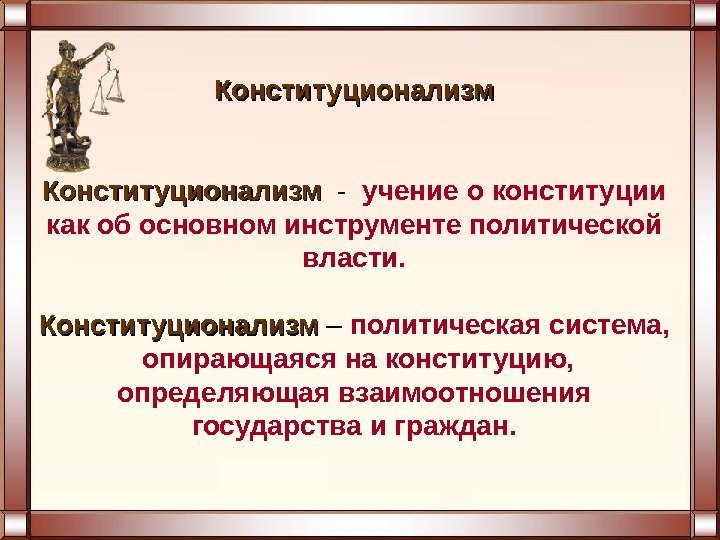 Конституционализм

Конституционализм - учение о конституции как об основном инструменте политической власти.

Конституционализм – политическая система, опирающаяся на конституцию, определяющая взаимоотношения государства и граждан.